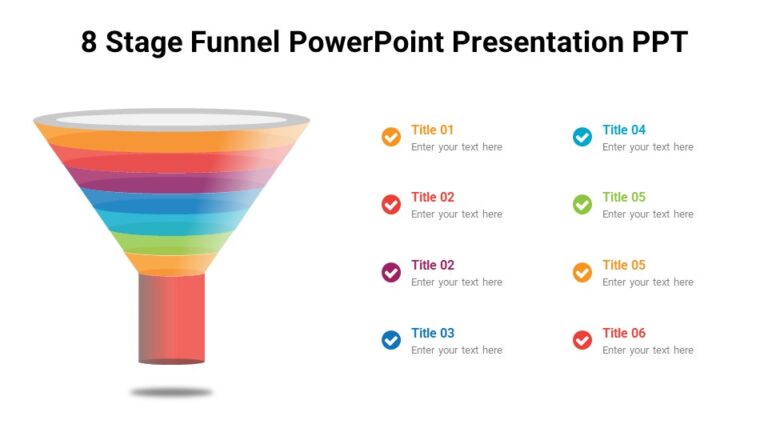 8 Stage Funnel PowerPoint Presentation PPT

Title 01
Enter your text here

Title 02
Enter your text here

Title 02
Enter your text here

Title 03
Enter your text here

Title 04
Enter your text here

Title 05
Enter your text here

Title 05
Enter your text here

Title 06
Enter your text here